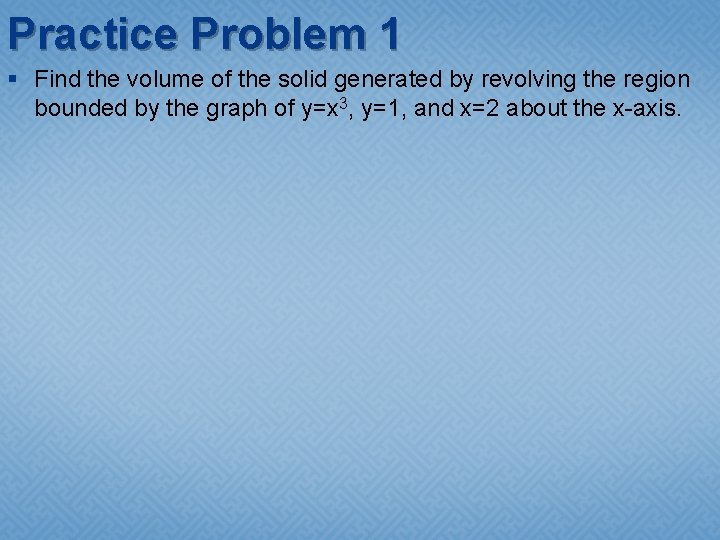 Practice Problem 1

▪ Find the volume of the solid generated by revolving the region bounded by the graph of $y=x^3$, $y=1$, and $x=2$ about the x-axis.